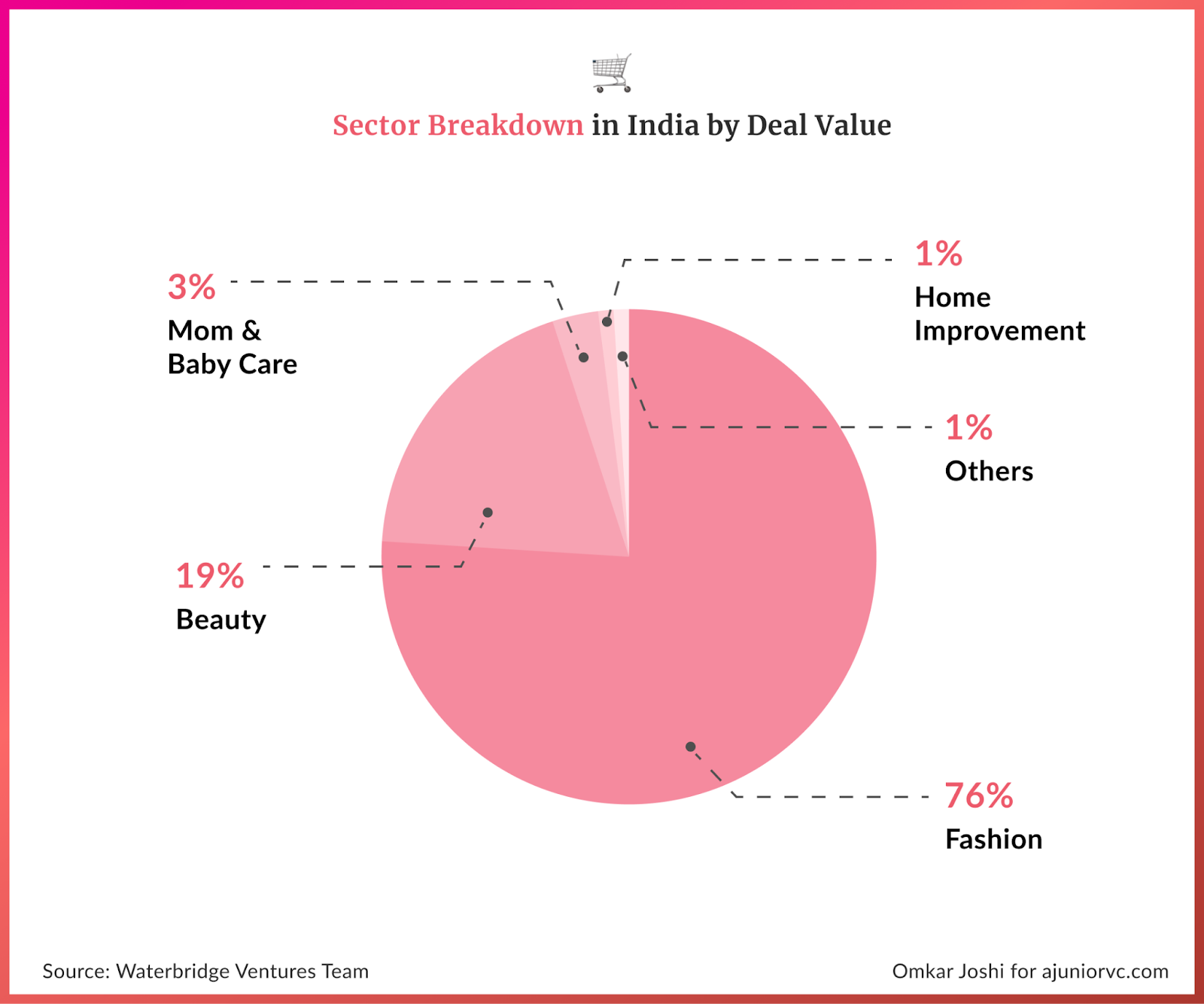 Sector Breakdown in India by Deal Value

3%
Mom & Baby Care

1%
Home Improvement

1%
Others

19%
Beauty

76%
Fashion

Source: Waterbridge Ventures Team

Omkar Joshi for ajuniorvc.com